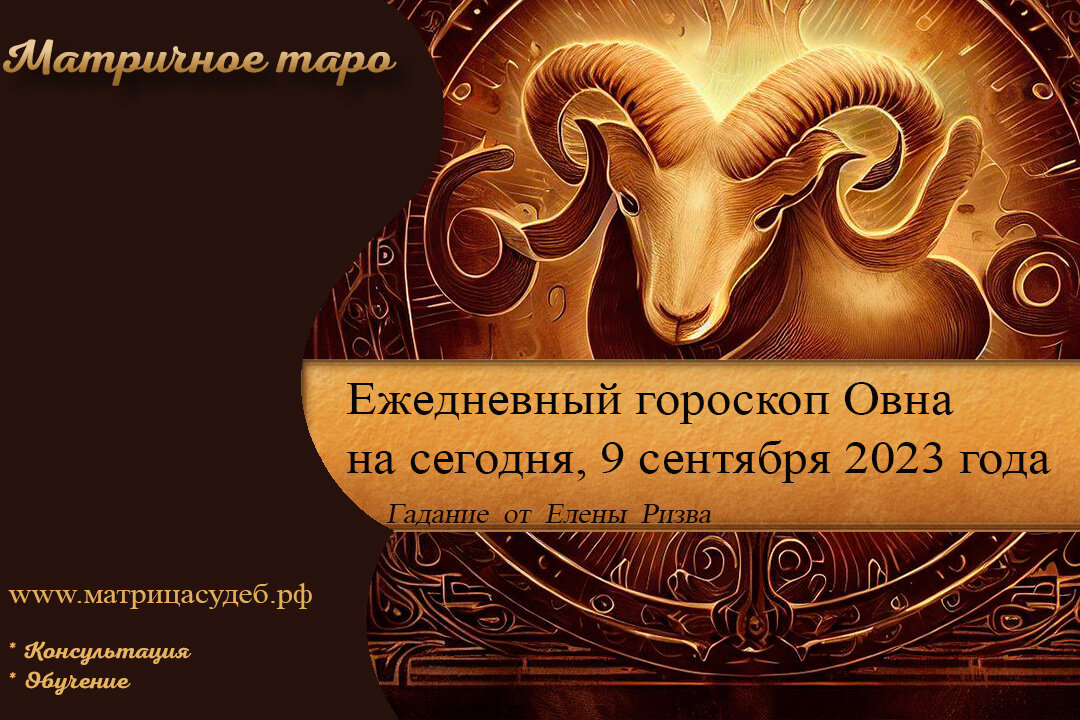 Матричное таро

Ежедневный гороскоп Овна на сегодня, 9 сентября 2023 года

Гадание от Елены Ризва

www.матрицасудеб.рф

* Консультация
* Обучение